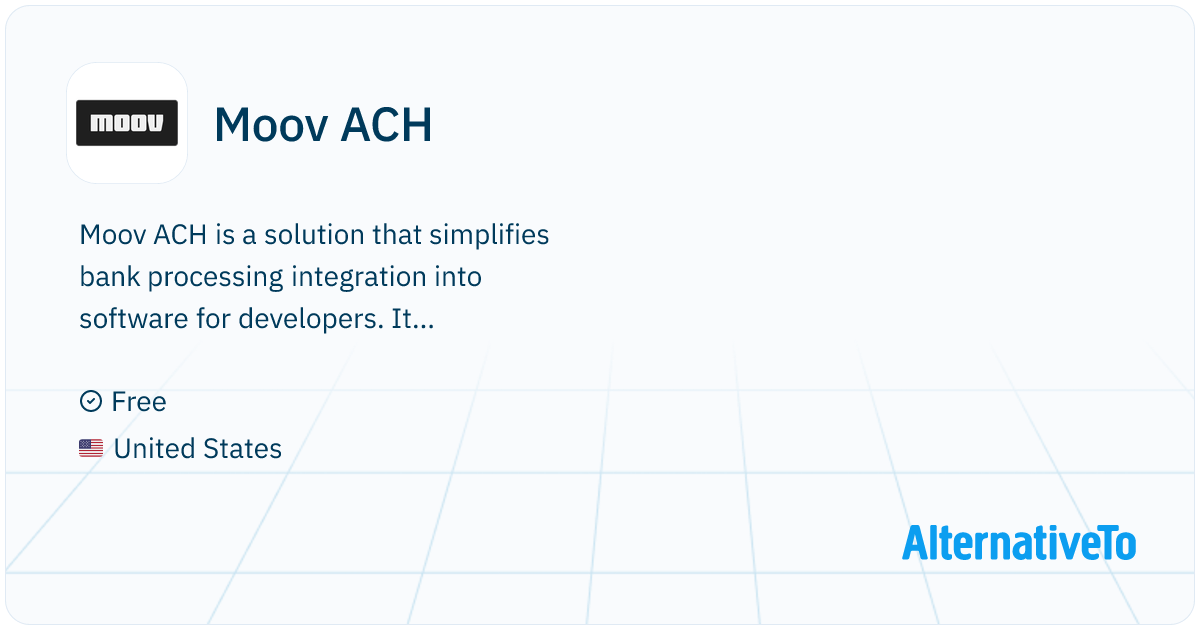 moov

Moov ACH

Moov ACH is a solution that simplifies bank processing integration into software for developers. It...

Free

United States

AlternativeTo